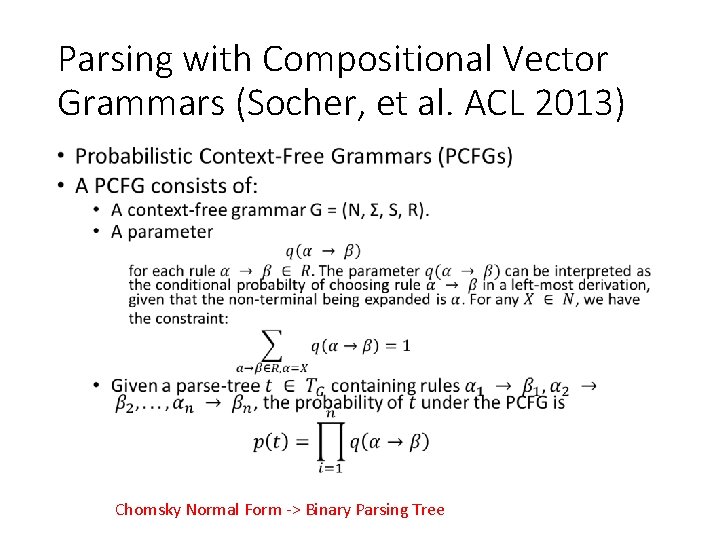 Parsing with Compositional Vector Grammars (Socher, et al. ACL 2013)

• Probabilistic Context-Free Grammars (PCFGs)
• A PCFG consists of:
  • A context-free grammar G = (N, Σ, S, R).
  • A parameter

$q(\alpha \rightarrow \beta)$

for each rule $\alpha \rightarrow \beta \in R$. The parameter $q(\alpha \rightarrow \beta)$ can be interpreted as the conditional probabilty of choosing rule $\alpha \rightarrow \beta$ in a left-most derivation, given that the non-terminal being expanded is $\alpha$. For any $X \in N$, we have the constraint:

$\sum_{\alpha \rightarrow \beta \in R, \alpha = X} q(\alpha \rightarrow \beta) = 1$

  • Given a parse-tree $t \in T_G$ containing rules $\alpha_1 \rightarrow \beta_1, \alpha_2 \rightarrow \beta_2, \ldots, \alpha_n \rightarrow \beta_n$, the probability of $t$ under the PCFG is

$p(t) = \prod_{i=1}^{n} q(\alpha \rightarrow \beta)$

Chomsky Normal Form -> Binary Parsing Tree